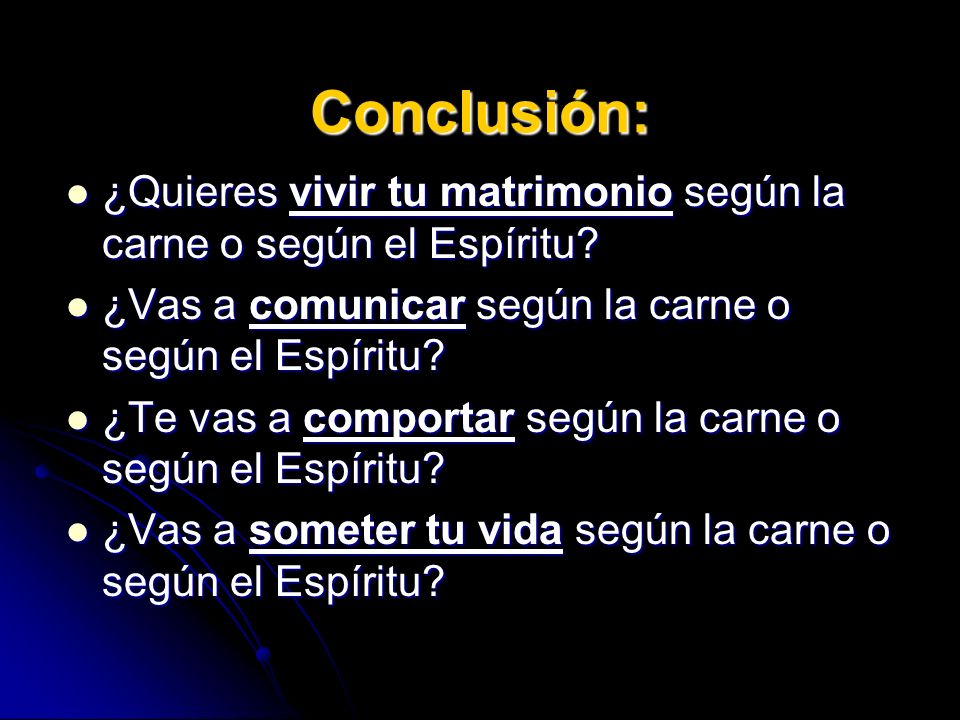 Conclusión:

- ¿Quieres vivir tu matrimonio según la carne o según el Espíritu?
- ¿Vas a comunicar según la carne o según el Espíritu?
- ¿Te vas a comportar según la carne o según el Espíritu?
- ¿Vas a someter tu vida según la carne o según el Espíritu?